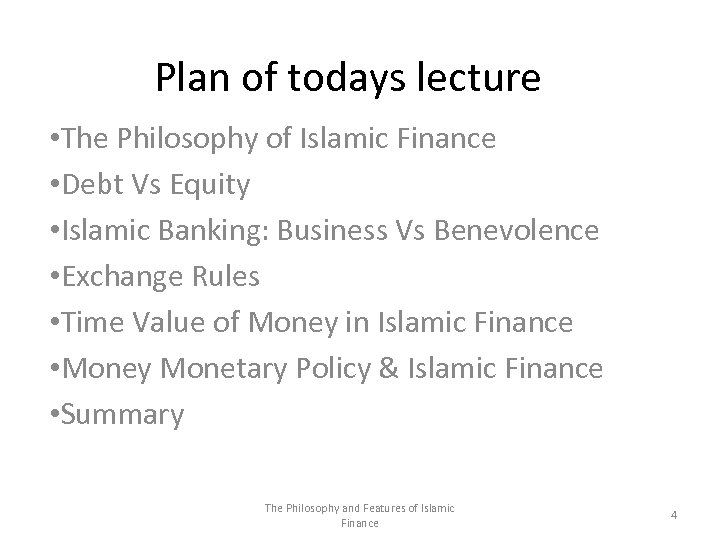 Plan of todays lecture

•The Philosophy of Islamic Finance
•Debt Vs Equity
•Islamic Banking: Business Vs Benevolence
•Exchange Rules
•Time Value of Money in Islamic Finance
•Money Monetary Policy & Islamic Finance
•Summary

The Philosophy and Features of Islamic Finance

4